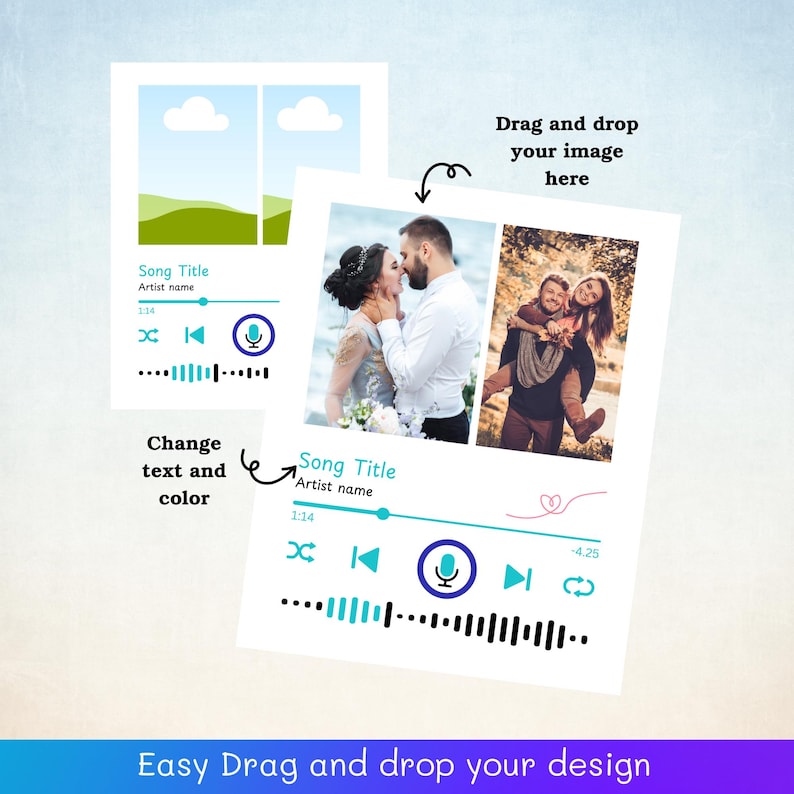 Song Title
Artist name
1:14

Drag and drop your image here

Change text and color

Song Title
Artist name
1:14
-4.25

Easy Drag and drop your design